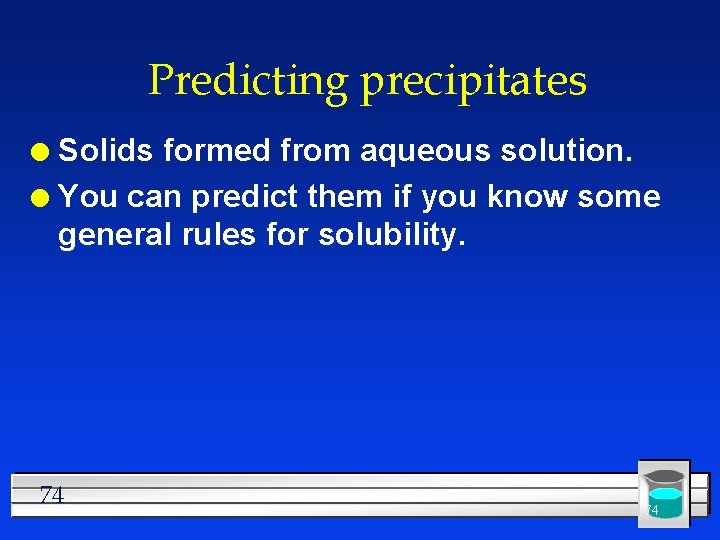 Predicting precipitates

Solids formed from aqueous solution.

You can predict them if you know some general rules for solubility.

74

74